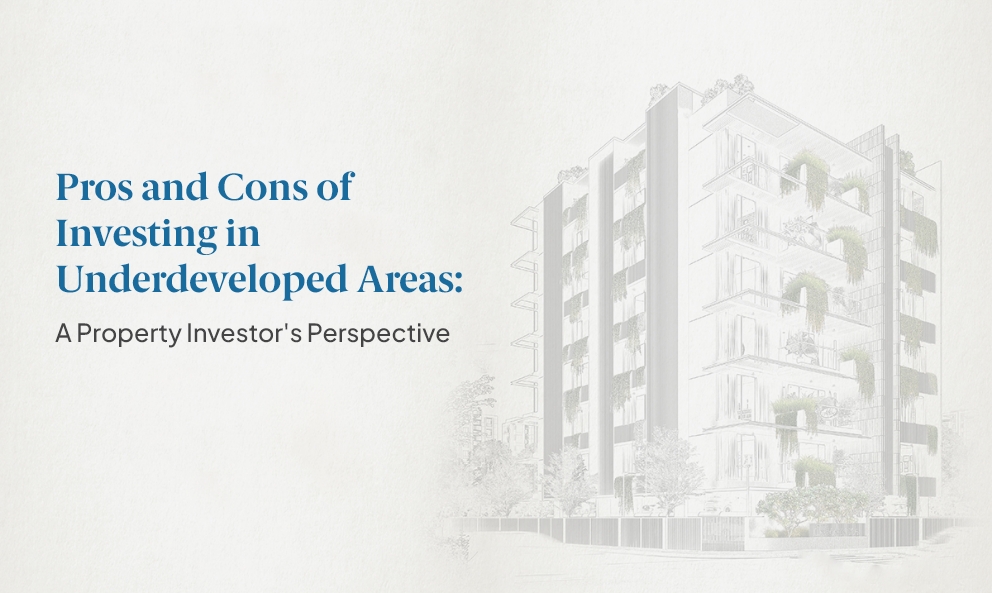 Pros and Cons of Investing in Underdeveloped Areas:

A Property Investor's Perspective